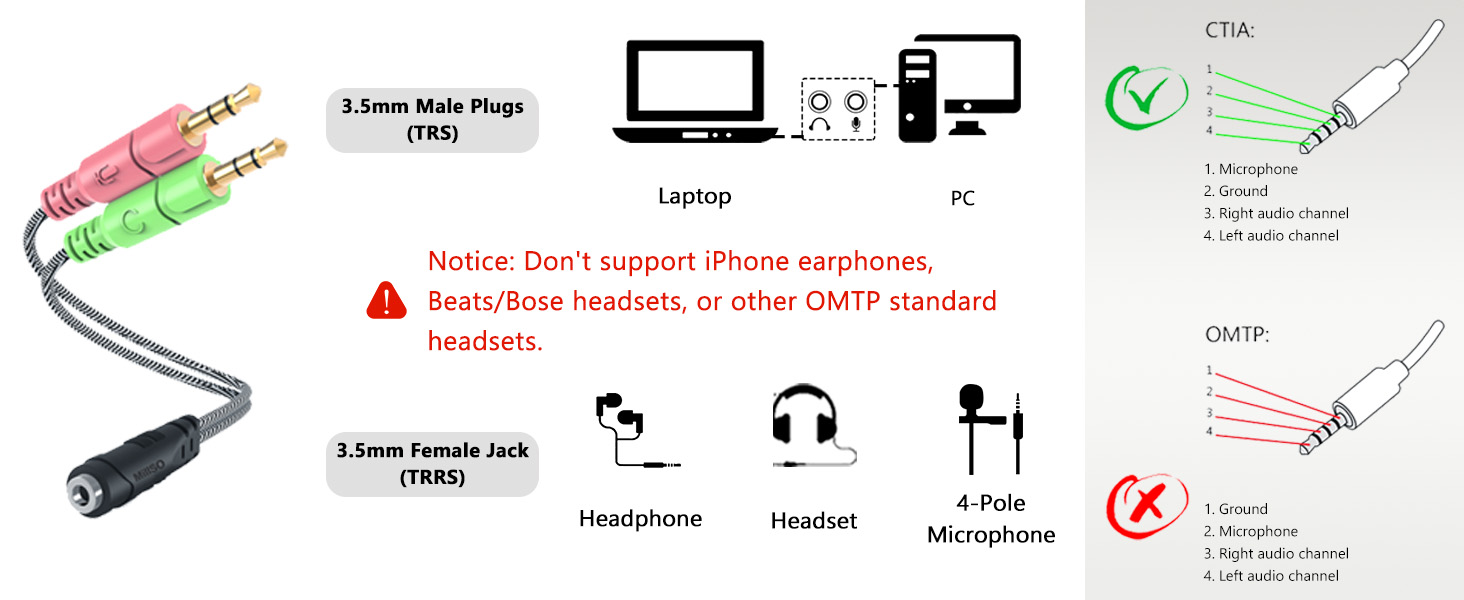 3.5mm Male Plugs (TRS)

Laptop

PC

Notice: Don't support iPhone earphones, Beats/Bose headsets, or other OMTP standard headsets.

3.5mm Female Jack (TRRS)

Headphone

Headset

4-Pole Microphone

CTIA:

1
2
3
4

1. Microphone
2. Ground
3. Right audio channel
4. Left audio channel

OMTP:

1
2
3
4

1. Ground
2. Microphone
3. Right audio channel
4. Left audio channel